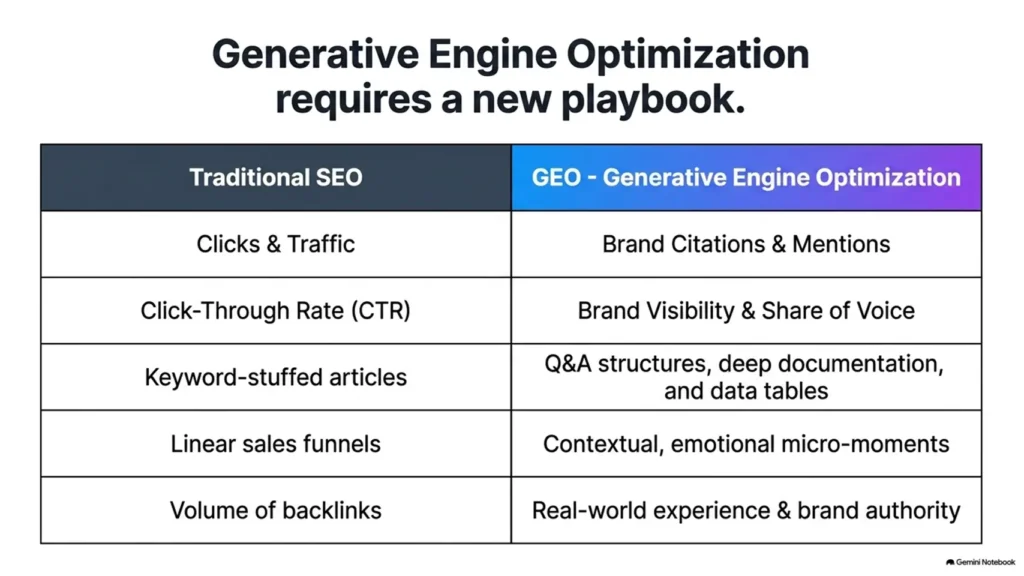 Generative Engine Optimization requires a new playbook.

| Traditional SEO | GEO - Generative Engine Optimization |
|---|---|
| Clicks & Traffic | Brand Citations & Mentions |
| Click-Through Rate (CTR) | Brand Visibility & Share of Voice |
| Keyword-stuffed articles | Q&A structures, deep documentation, and data tables |
| Linear sales funnels | Contextual, emotional micro-moments |
| Volume of backlinks | Real-world experience & brand authority |

Gemini Notebook